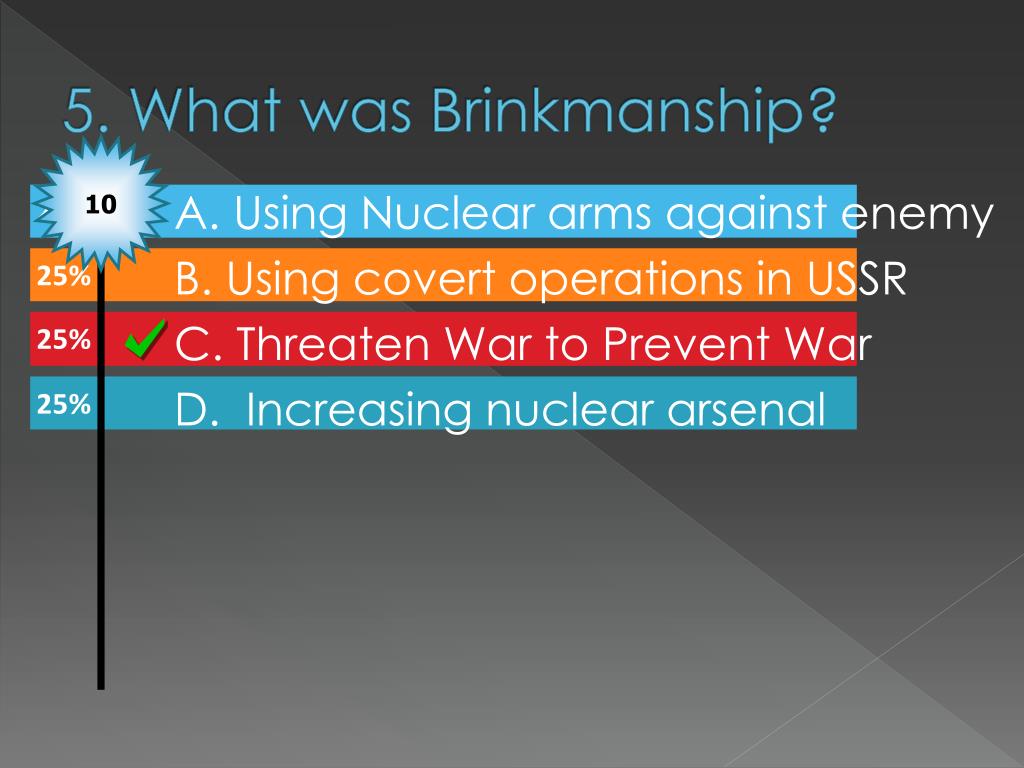 5. What was Brinkmanship?

10

A. Using Nuclear arms against enemy

25%

B. Using covert operations in USSR

25%

C. Threaten War to Prevent War

25%

D. Increasing nuclear arsenal